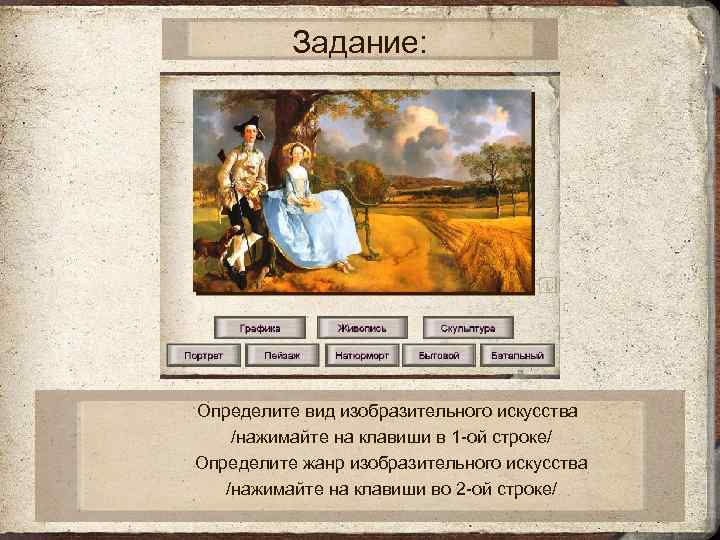 Задание:

Графика Живопись Скульптура

Портрет Пейзаж Натюрморт Бытовой Батальный

Определите вид изобразительного искусства /нажимайте на клавиши в 1-ой строке/
Определите жанр изобразительного искусства /нажимайте на клавиши во 2-ой строке/